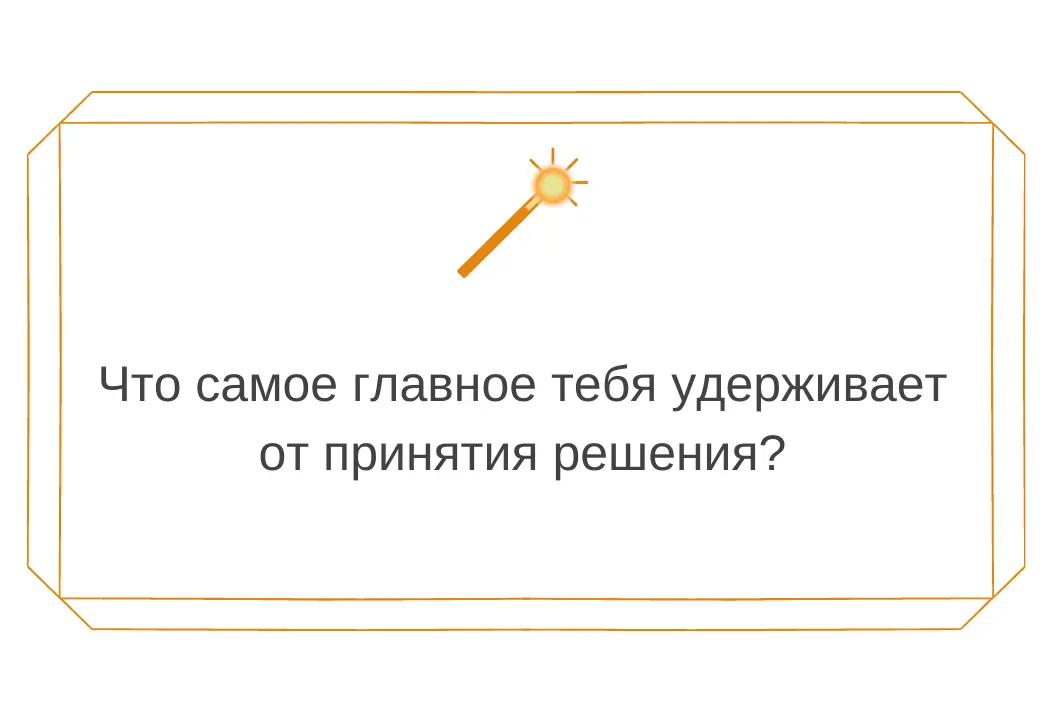 Что самое главное тебя удерживает от принятия решения?